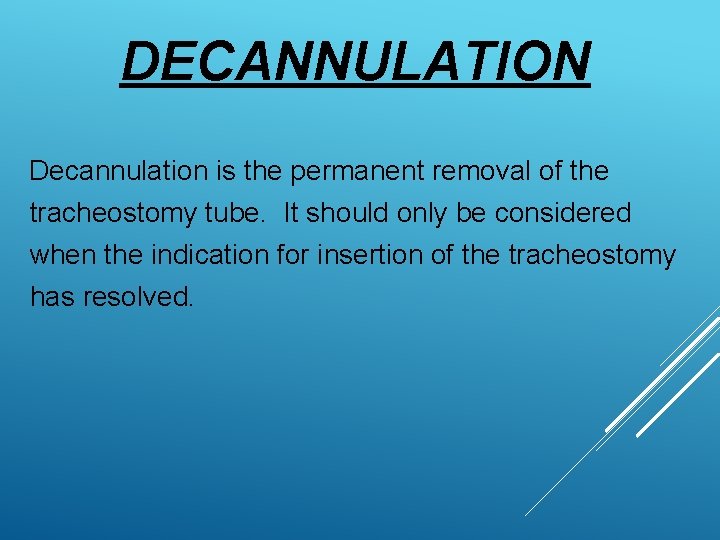 DECANNULATION

Decannulation is the permanent removal of the tracheostomy tube. It should only be considered when the indication for insertion of the tracheostomy has resolved.